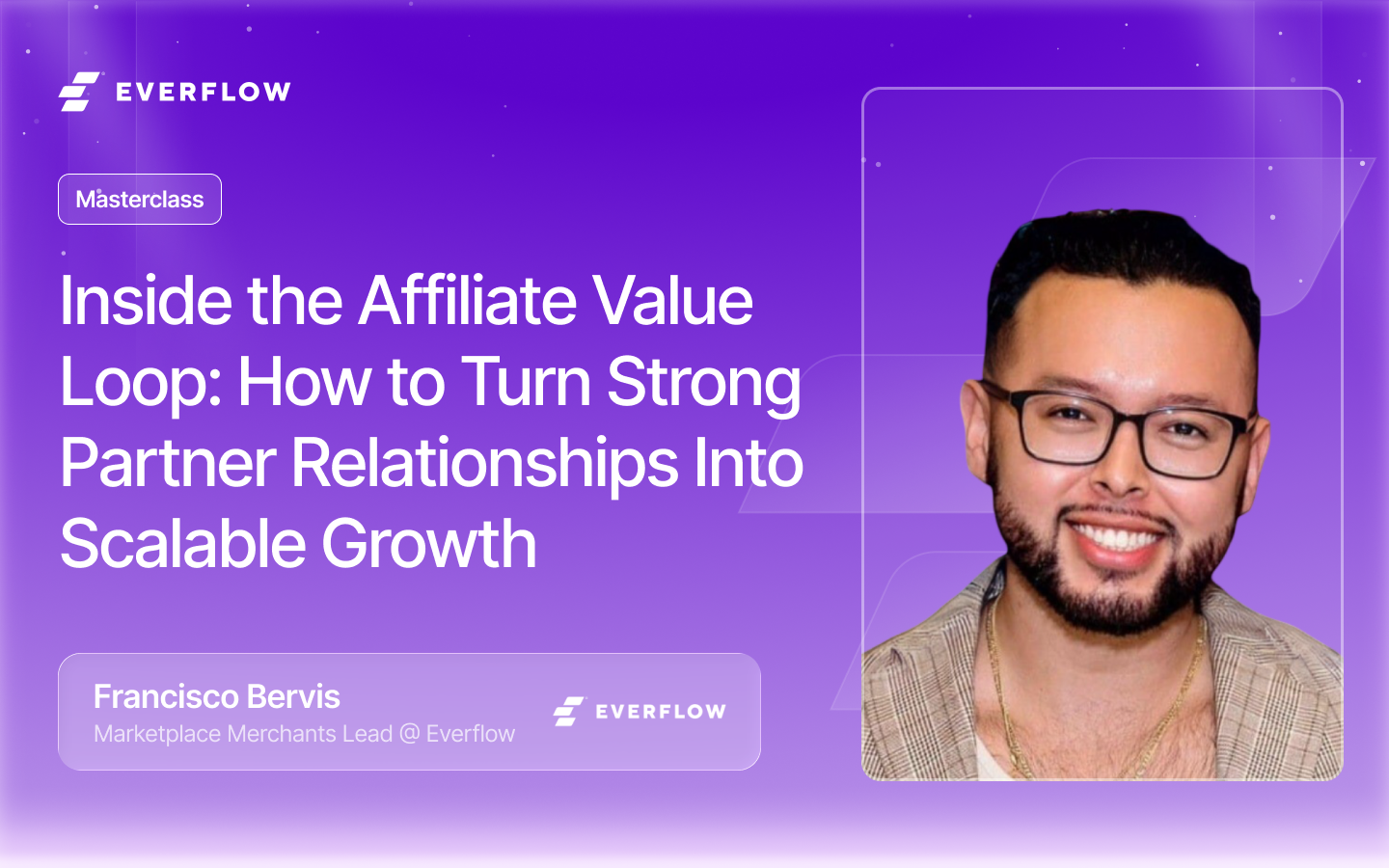 EVERFLOW

Masterclass

Inside the Affiliate Value Loop: How to Turn Strong Partner Relationships Into Scalable Growth

Francisco Bervis
Marketplace Merchants Lead @ Everflow

EVERFLOW